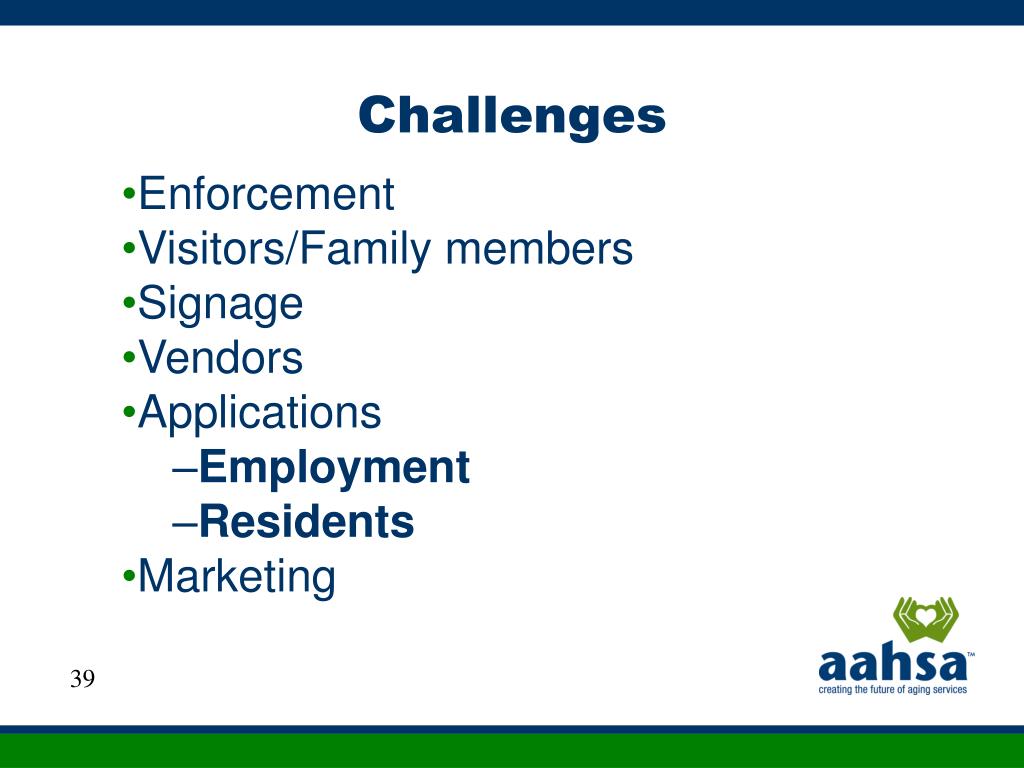 Challenges

•Enforcement
•Visitors/Family members
•Signage
•Vendors
•Applications
–Employment
–Residents
•Marketing

39

aahsa™
creating the future of aging services